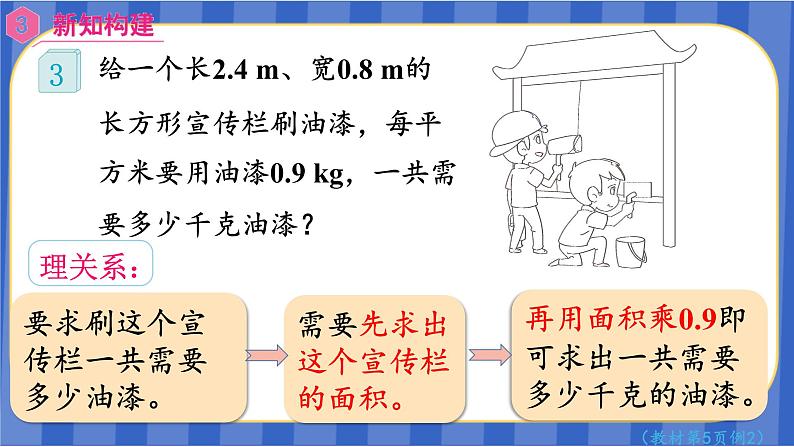 3 新知构建

3 给一个长2.4 m、宽0.8 m的长方形宣传栏刷油漆，每平方米要用油漆0.9 kg，一共需要多少千克油漆？

理关系：

要求刷这个宣传栏一共需要多少油漆。

需要先求出这个宣传栏的面积。

再用面积乘0.9即可求出一共需要多少千克的油漆。

（教材第5页例2）